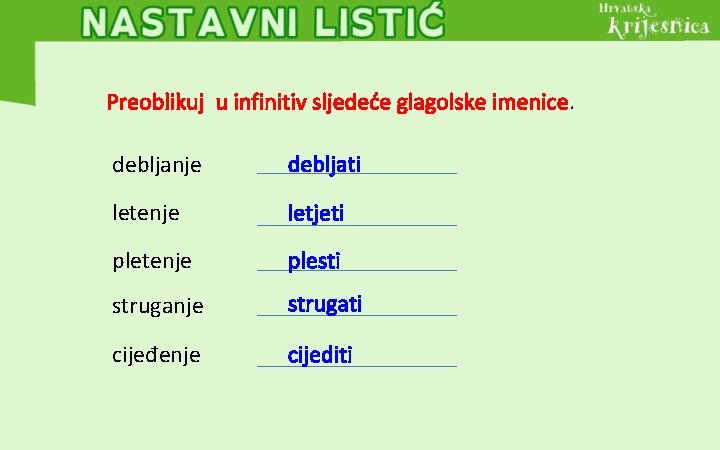 NASTAVNI LISTIĆ

Hrvatska krijesnica

Preoblikuj u infinitiv sljedeće glagolske imenice.

debljanje debljati

letenje letjeti

pletenje plesti

struganje strugati

cijeđenje cijediti